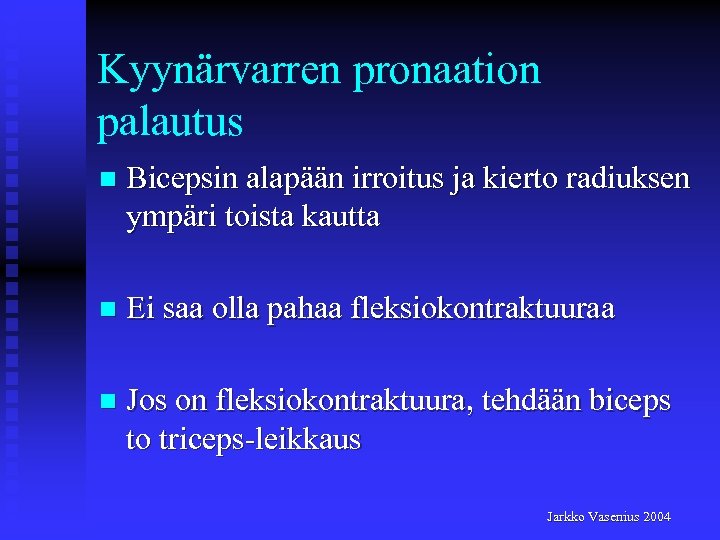 Kyynärvarren pronaation palautus

■ Bicepsin alapään irroitus ja kierto radiuksen ympäri toista kautta

■ Ei saa olla pahaa fleksiokontraktuuraa

■ Jos on fleksiokontraktuura, tehdään biceps to triceps-leikkaus

Jarkko Vasenius 2004